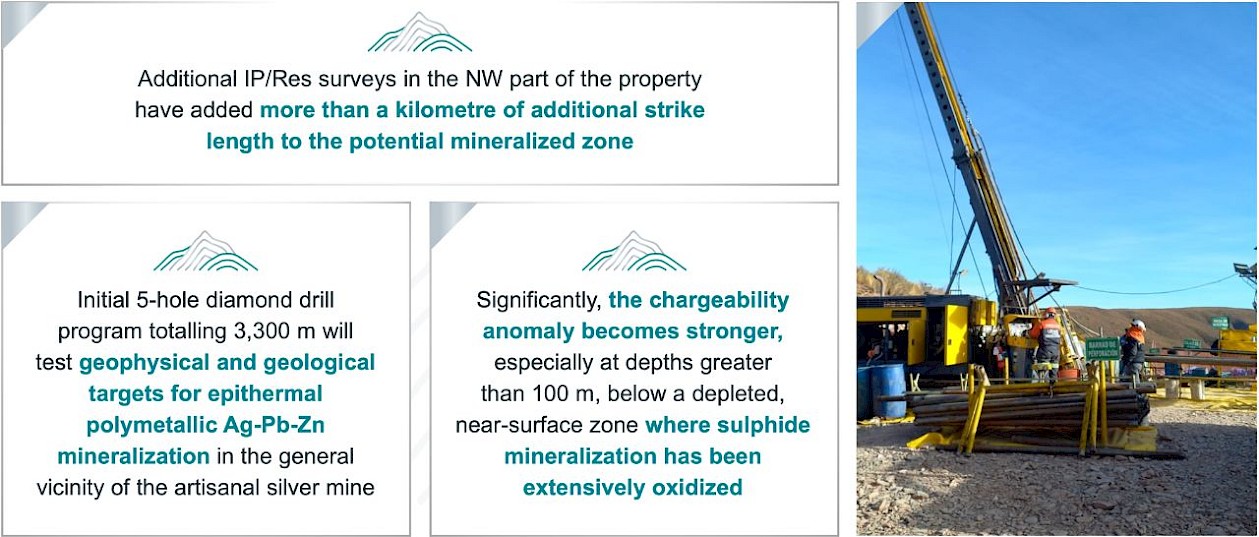 Additional IP/Res surveys in the NW part of the property have added more than a kilometre of additional strike length to the potential mineralized zone

Initial 5-hole diamond drill program totalling 3,300 m will test geophysical and geological targets for epithermal polymetallic Ag-Pb-Zn mineralization in the general vicinity of the artisanal silver mine

Significantly, the chargeability anomaly becomes stronger, especially at depths greater than 100 m, below a depleted, near-surface zone where sulphide mineralization has been extensively oxidized

BARRAS DE PERFORACIÓN